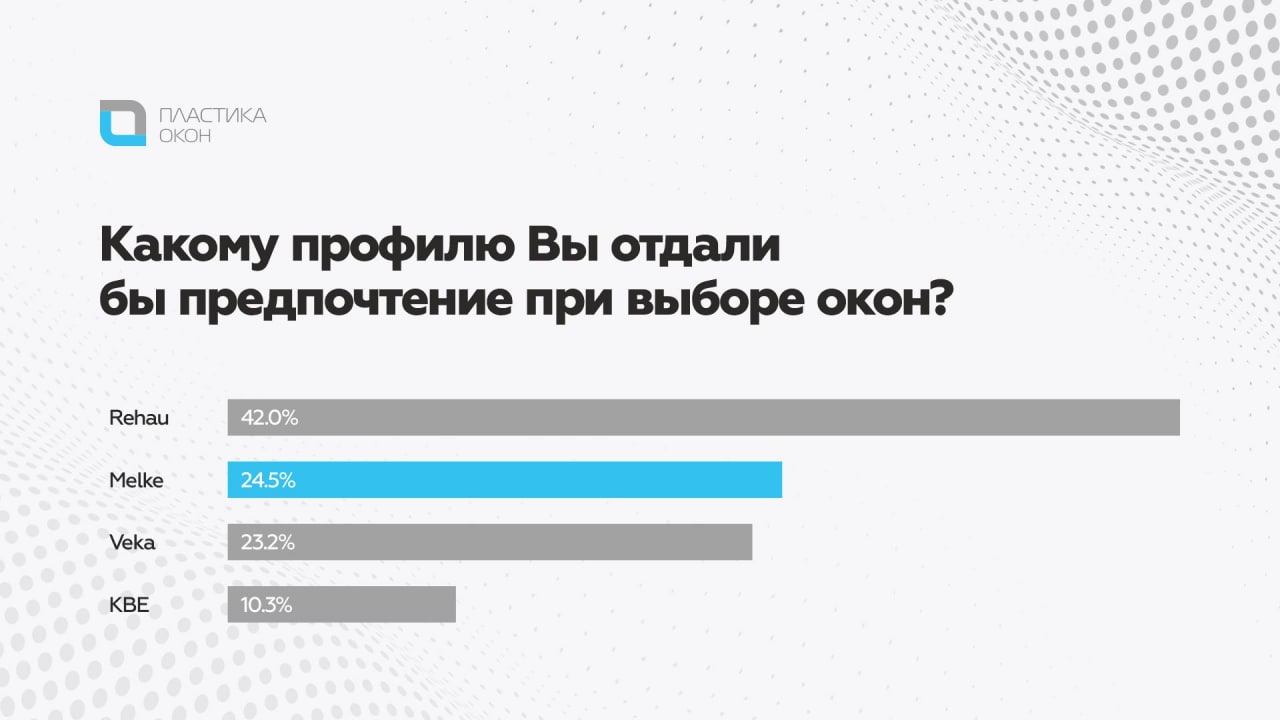 ПЛАСТИКА
ОКОН

Какому профилю Вы отдали бы предпочтение при выборе окон?

Rehau 42.0%

Melke 24.5%

Veka 23.2%

KBE 10.3%